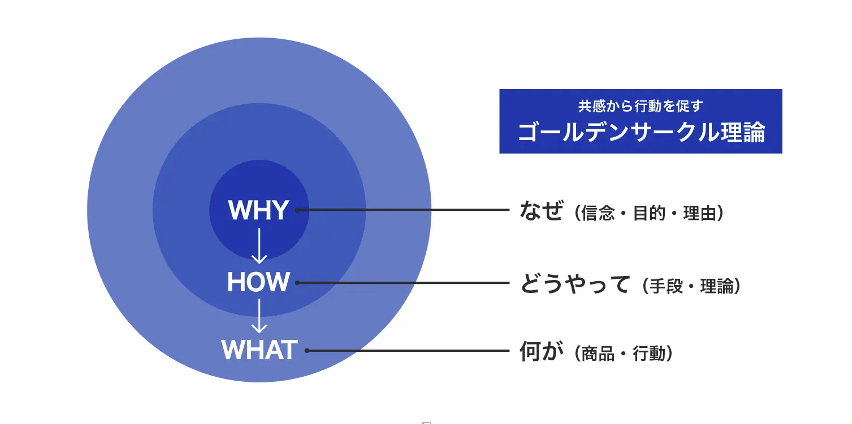 共感から行動を促す
ゴールデンサークル理論

WHY
HOW
WHAT

なぜ（信念・目的・理由）
どうやって（手段・理論）
何が（商品・行動）